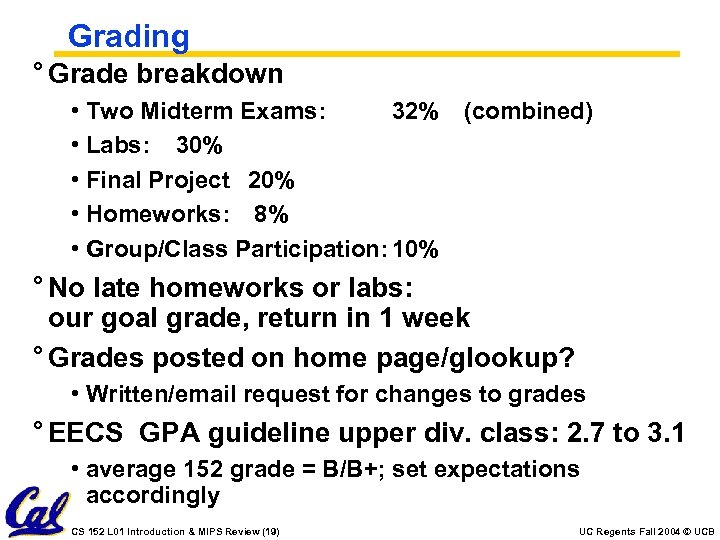 Grading

° Grade breakdown

• Two Midterm Exams: 32% (combined)

• Labs: 30%

• Final Project 20%

• Homeworks: 8%

• Group/Class Participation: 10%

° No late homeworks or labs: our goal grade, return in 1 week

° Grades posted on home page/glookup?

• Written/email request for changes to grades

° EECS GPA guideline upper div. class: 2.7 to 3.1

• average 152 grade = B/B+; set expectations accordingly

Cal

CS 152 L01 Introduction & MIPS Review (19)

UC Regents Fall 2004 © UCB